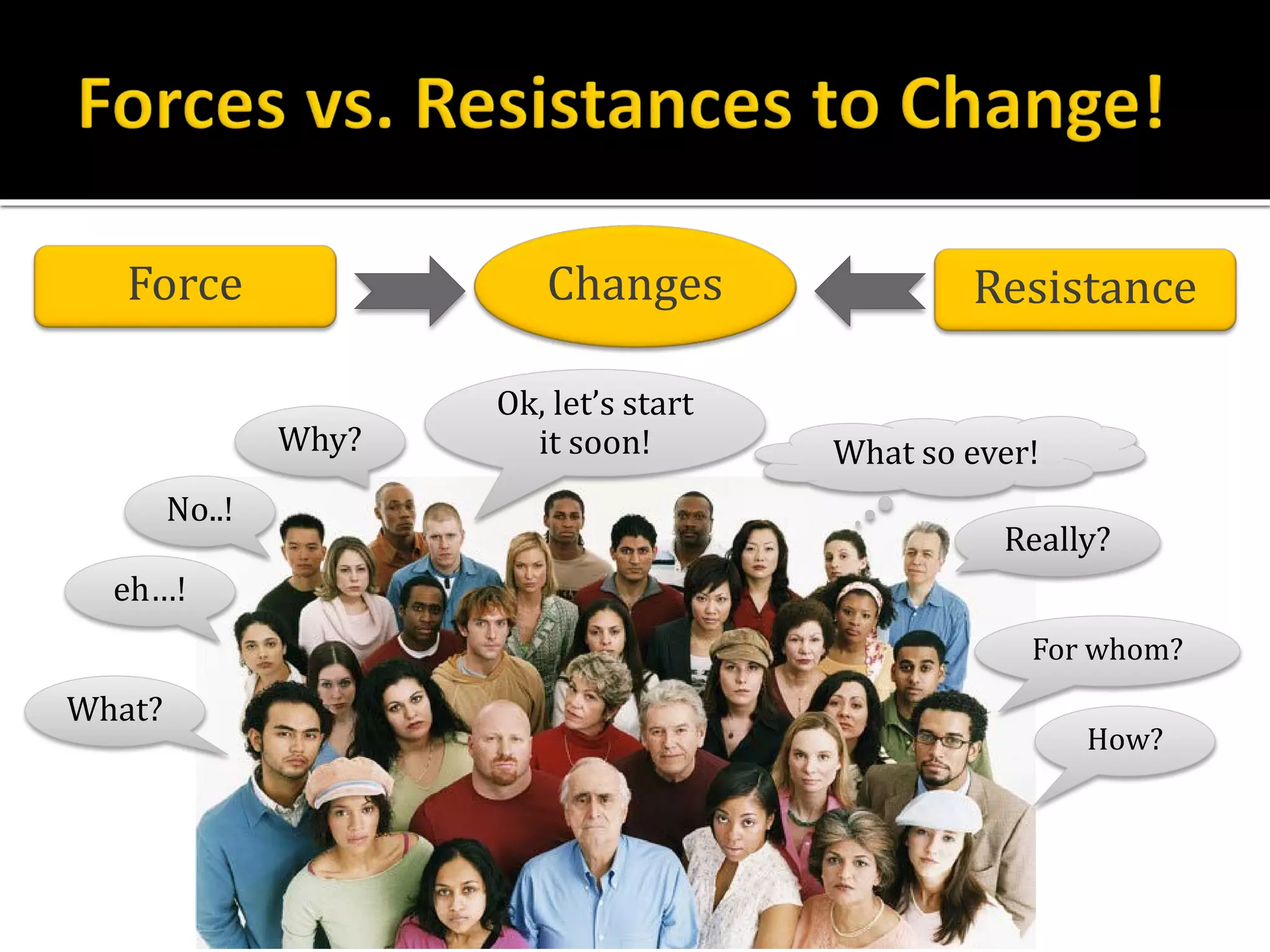 Forces vs. Resistances to Change!

Force

Changes

Resistance

Why?

Ok, let's start it soon!

What so ever!

No..!

Really?

eh…!

For whom?

What?

How?